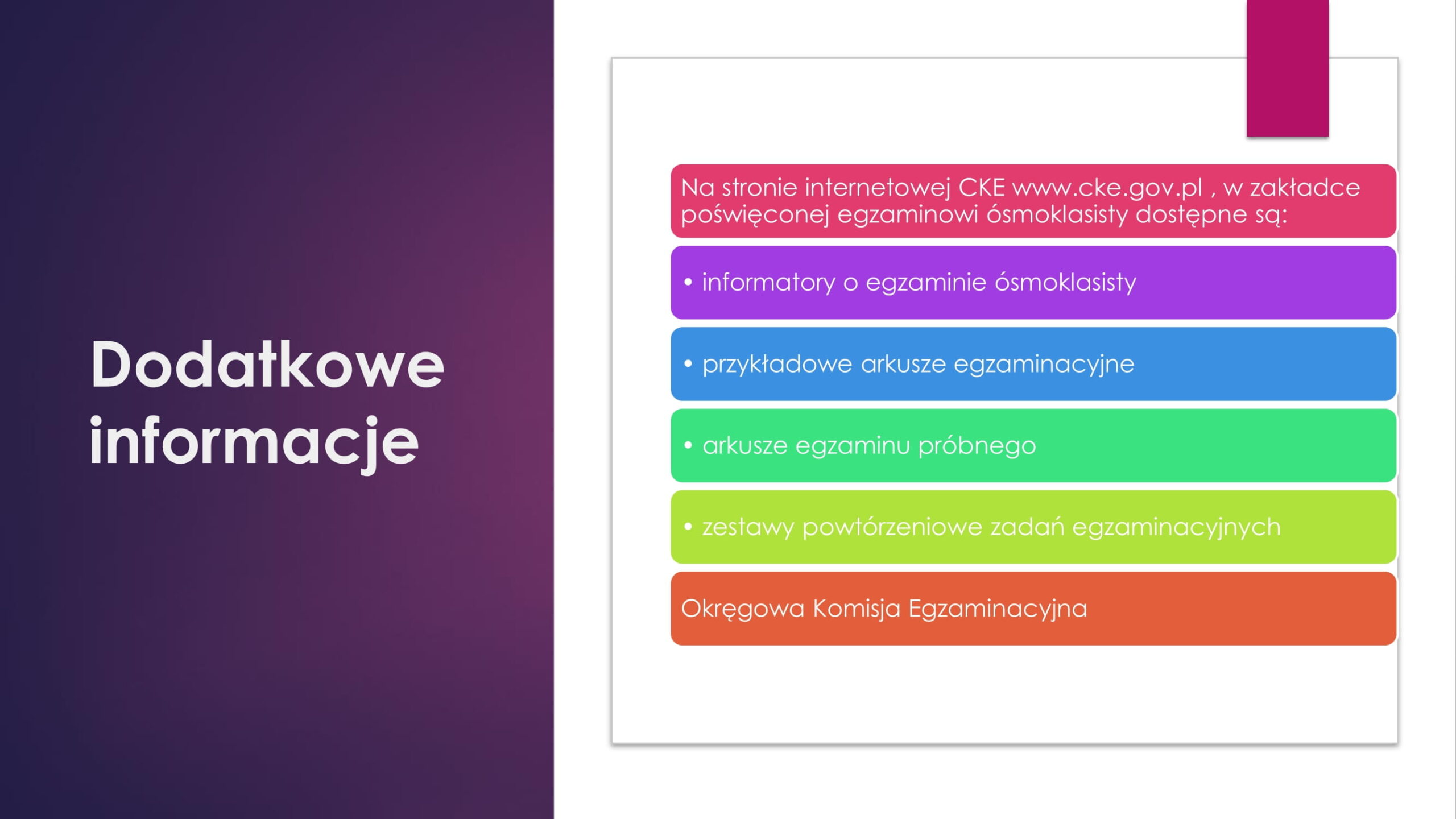 Dodatkowe informacje

Na stronie internetowej CKE www.cke.gov.pl , w zakładce poświęconej egzaminowi ósmoklasisty dostępne są:

• informatory o egzaminie ósmoklasisty

• przykładowe arkusze egzaminacyjne

• arkusze egzaminu próbnego

• zestawy powtórzeniowe zadań egzaminacyjnych

Okręgowa Komisja Egzaminacyjna